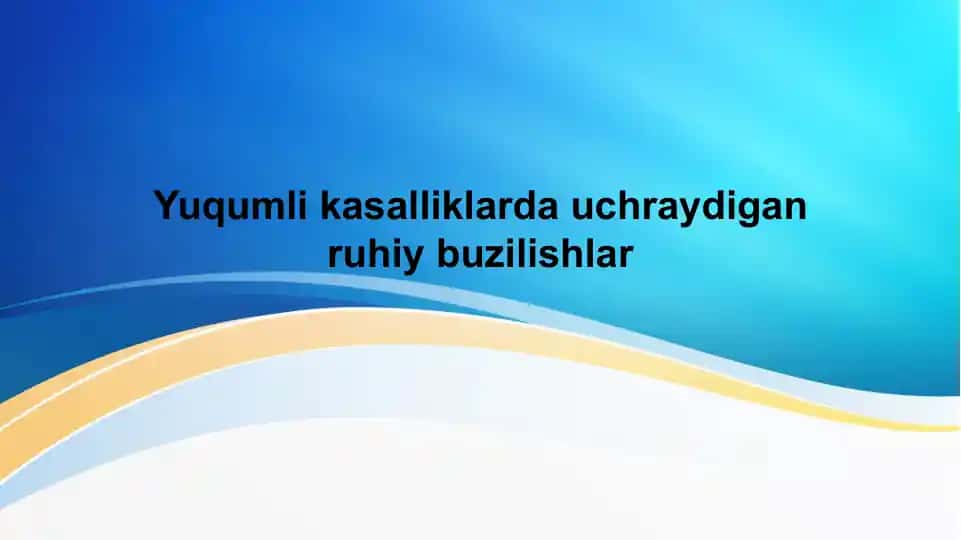 Yuqumli kasalliklarda uchraydigan ruhiy buzilishlar